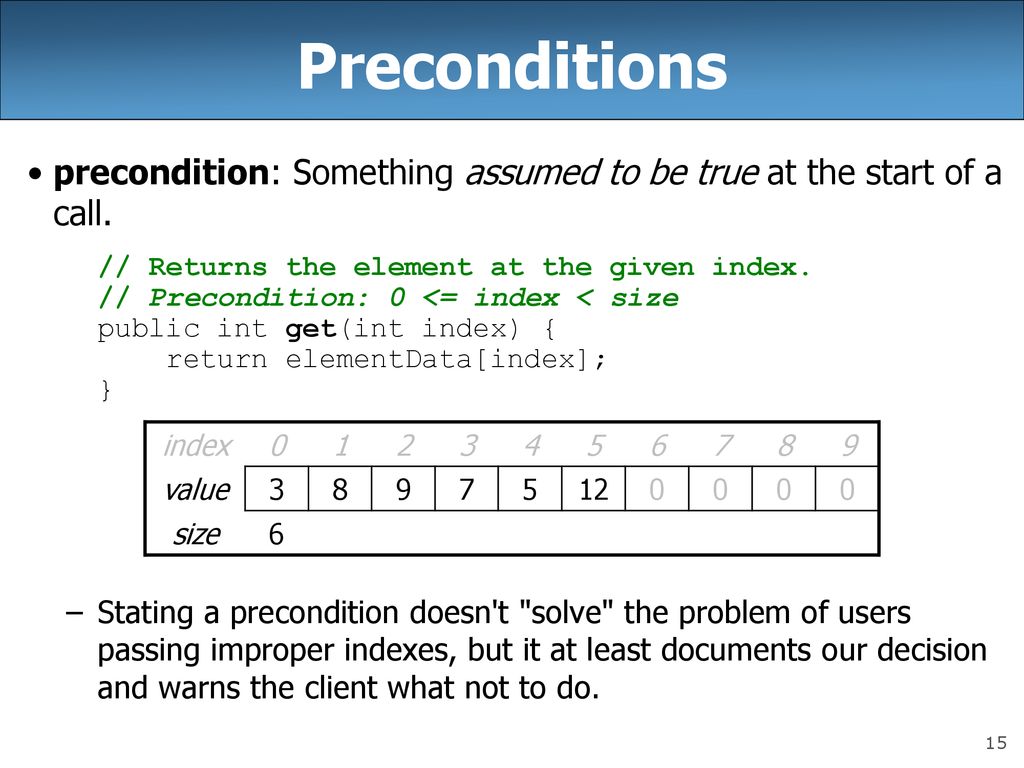 Preconditions

• precondition: Something assumed to be true at the start of a call.

// Returns the element at the given index.
// Precondition: 0 <= index < size
public int get(int index) {
    return elementData[index];
}

| index | 0 | 1 | 2 | 3 | 4 | 5 | 6 | 7 | 8 | 9 |
|---|---|---|---|---|---|---|---|---|---|---|
| value | 3 | 8 | 9 | 7 | 5 | 12 | 0 | 0 | 0 | 0 |
| size | 6 | | | | | | | | | |

– Stating a precondition doesn't "solve" the problem of users passing improper indexes, but it at least documents our decision and warns the client what not to do.

15